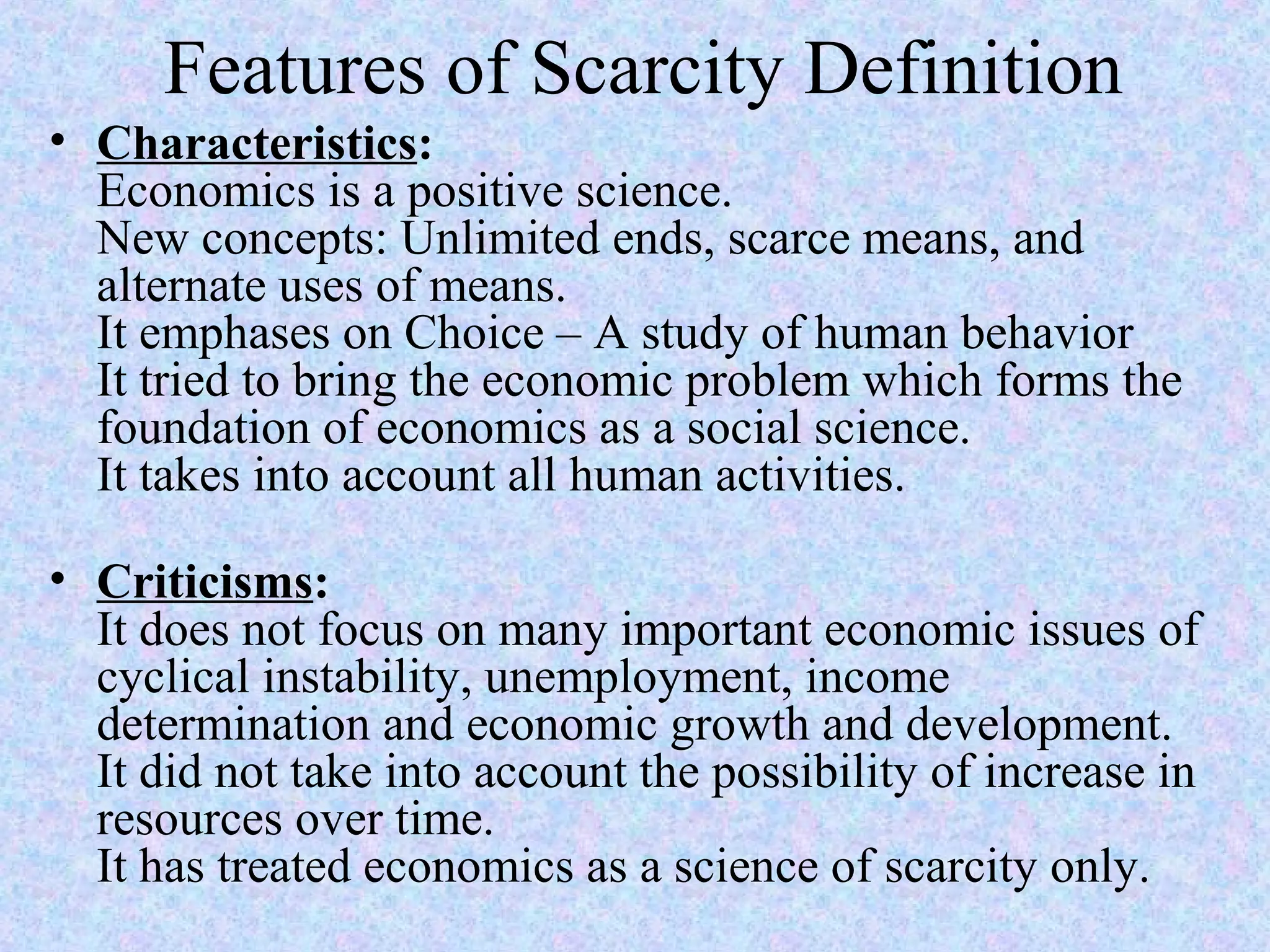 Features of Scarcity Definition

• Characteristics:
Economics is a positive science.
New concepts: Unlimited ends, scarce means, and alternate uses of means.
It emphases on Choice – A study of human behavior
It tried to bring the economic problem which forms the foundation of economics as a social science.
It takes into account all human activities.

• Criticisms:
It does not focus on many important economic issues of cyclical instability, unemployment, income determination and economic growth and development.
It did not take into account the possibility of increase in resources over time.
It has treated economics as a science of scarcity only.